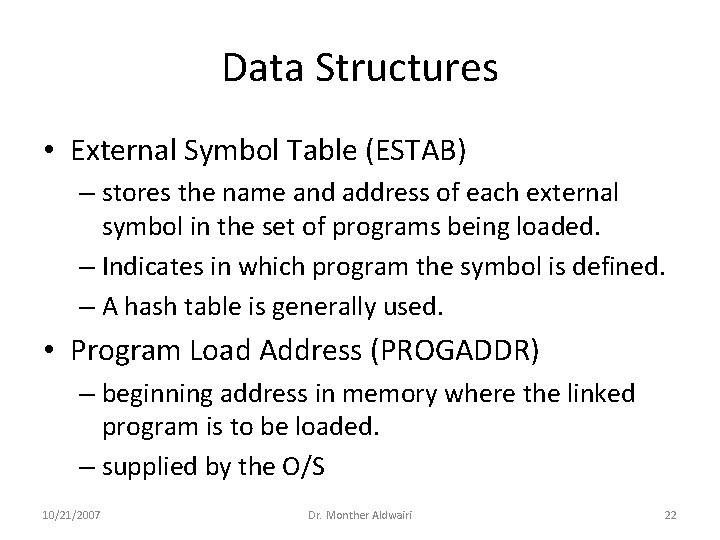 Data Structures

• External Symbol Table (ESTAB)
– stores the name and address of each external symbol in the set of programs being loaded.
– Indicates in which program the symbol is defined.
– A hash table is generally used.

• Program Load Address (PROGADDR)
– beginning address in memory where the linked program is to be loaded.
– supplied by the O/S

10/21/2007 Dr. Monther Aldwairi 22